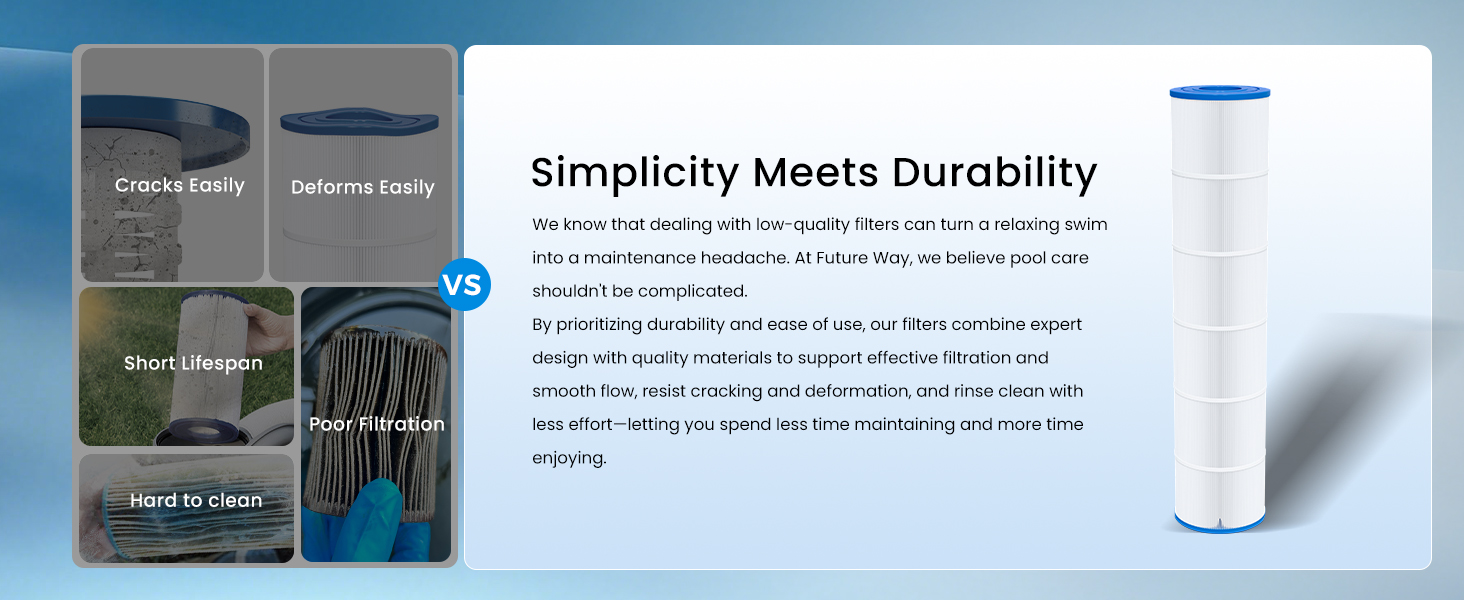 Cracks Easily

Deforms Easily

Short Lifespan

Poor Filtration

Hard to clean

VS

Simplicity Meets Durability

We know that dealing with low-quality filters can turn a relaxing swim into a maintenance headache. At Future Way, we believe pool care shouldn't be complicated.
By prioritizing durability and ease of use, our filters combine expert design with quality materials to support effective filtration and smooth flow, resist cracking and deformation, and rinse clean with less effort—letting you spend less time maintaining and more time enjoying.